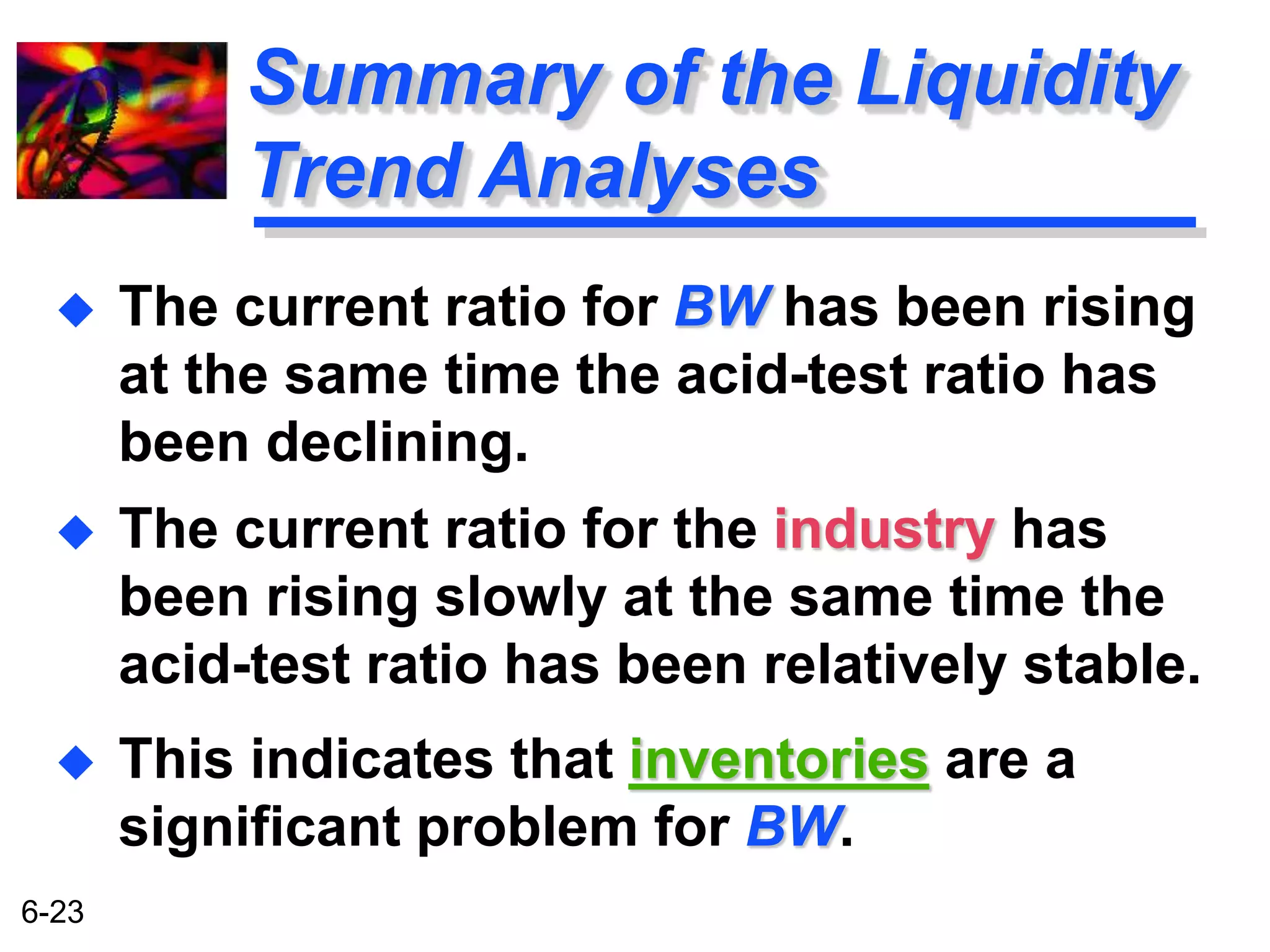 Summary of the Liquidity Trend Analyses

◆ The current ratio for BW has been rising at the same time the acid-test ratio has been declining.

◆ The current ratio for the industry has been rising slowly at the same time the acid-test ratio has been relatively stable.

◆ This indicates that inventories are a significant problem for BW.

6-23